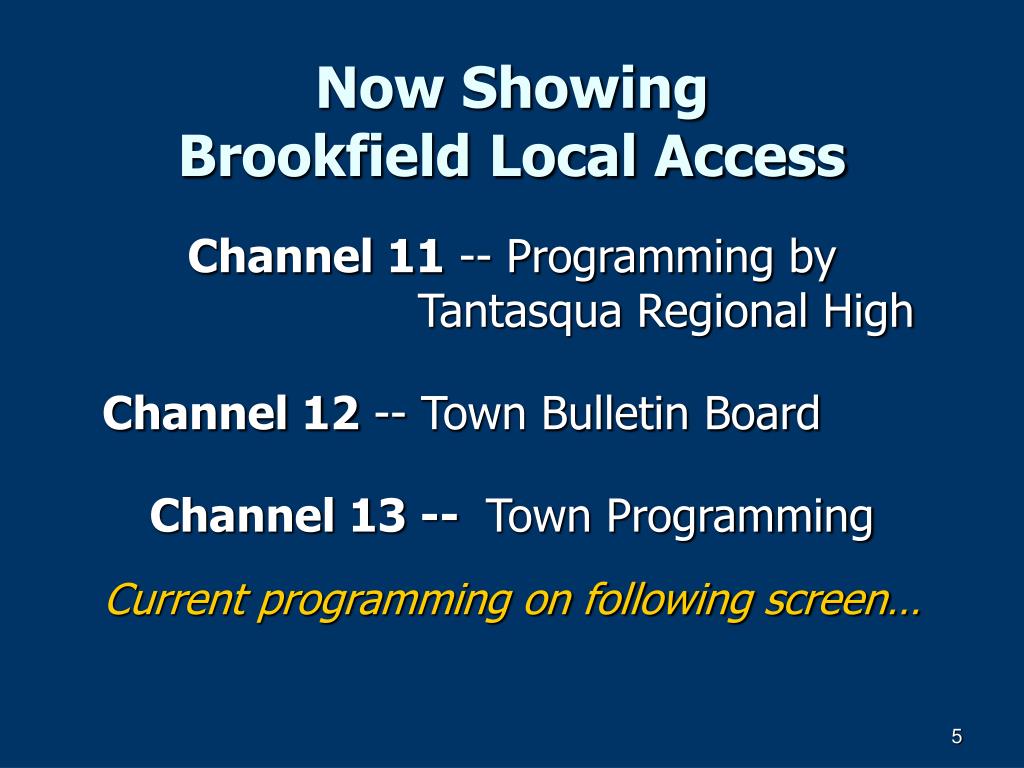 Now Showing
Brookfield Local Access

Channel 11 -- Programming by Tantasqua Regional High

Channel 12 -- Town Bulletin Board

Channel 13 -- Town Programming

Current programming on following screen…

5